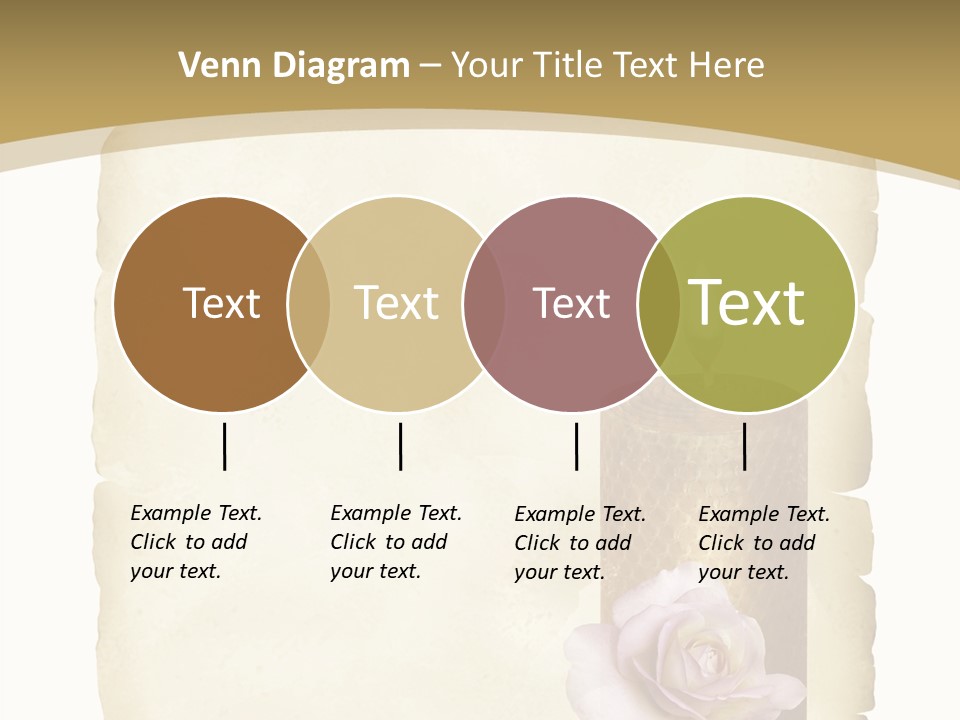 Venn Diagram – Your Title Text Here

Text

Text

Text

Text

Example Text. Click to add your text.

Example Text. Click to add your text.

Example Text. Click to add your text.

Example Text. Click to add your text.